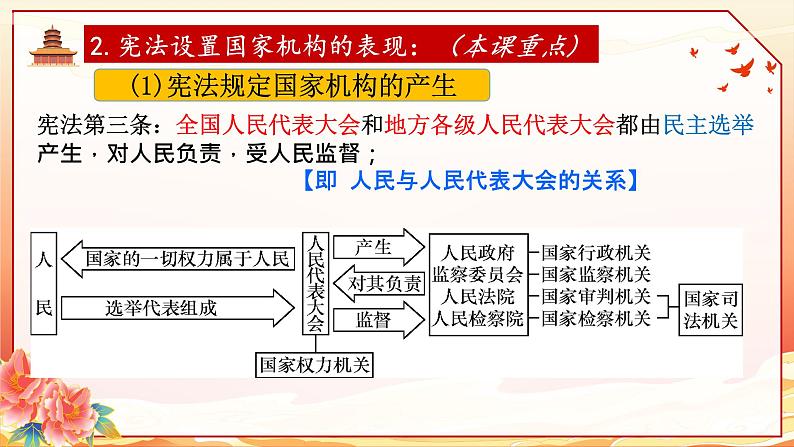 2. 宪法设置国家机构的表现：（本课重点）

(1)宪法规定国家机构的产生

宪法第三条：全国人民代表大会和地方各级人民代表大会都由民主选举产生，对人民负责，受人民监督；

【即 人民与人民代表大会的关系】

人民

国家的一切权力属于人民

选举代表组成

人民代表大会

国家权力机关

产生

对其负责

监督

人民政府
监察委员会
人民法院
人民检察院

国家行政机关
国家监察机关
国家审判机关
国家检察机关

国家司法机关